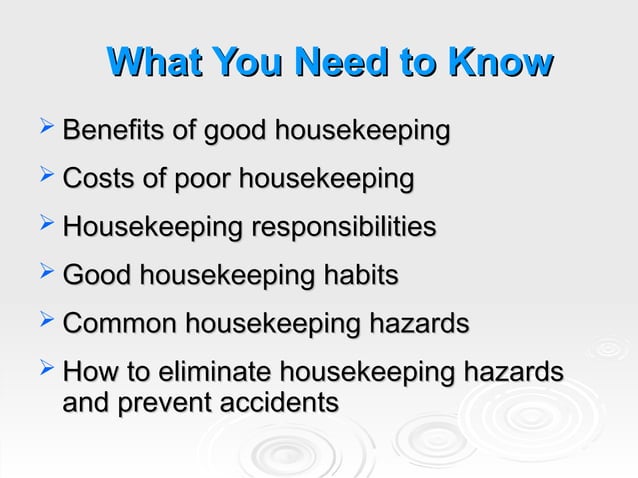 What You Need to Know

➢ Benefits of good housekeeping

➢ Costs of poor housekeeping

➢ Housekeeping responsibilities

➢ Good housekeeping habits

➢ Common housekeeping hazards

➢ How to eliminate housekeeping hazards and prevent accidents